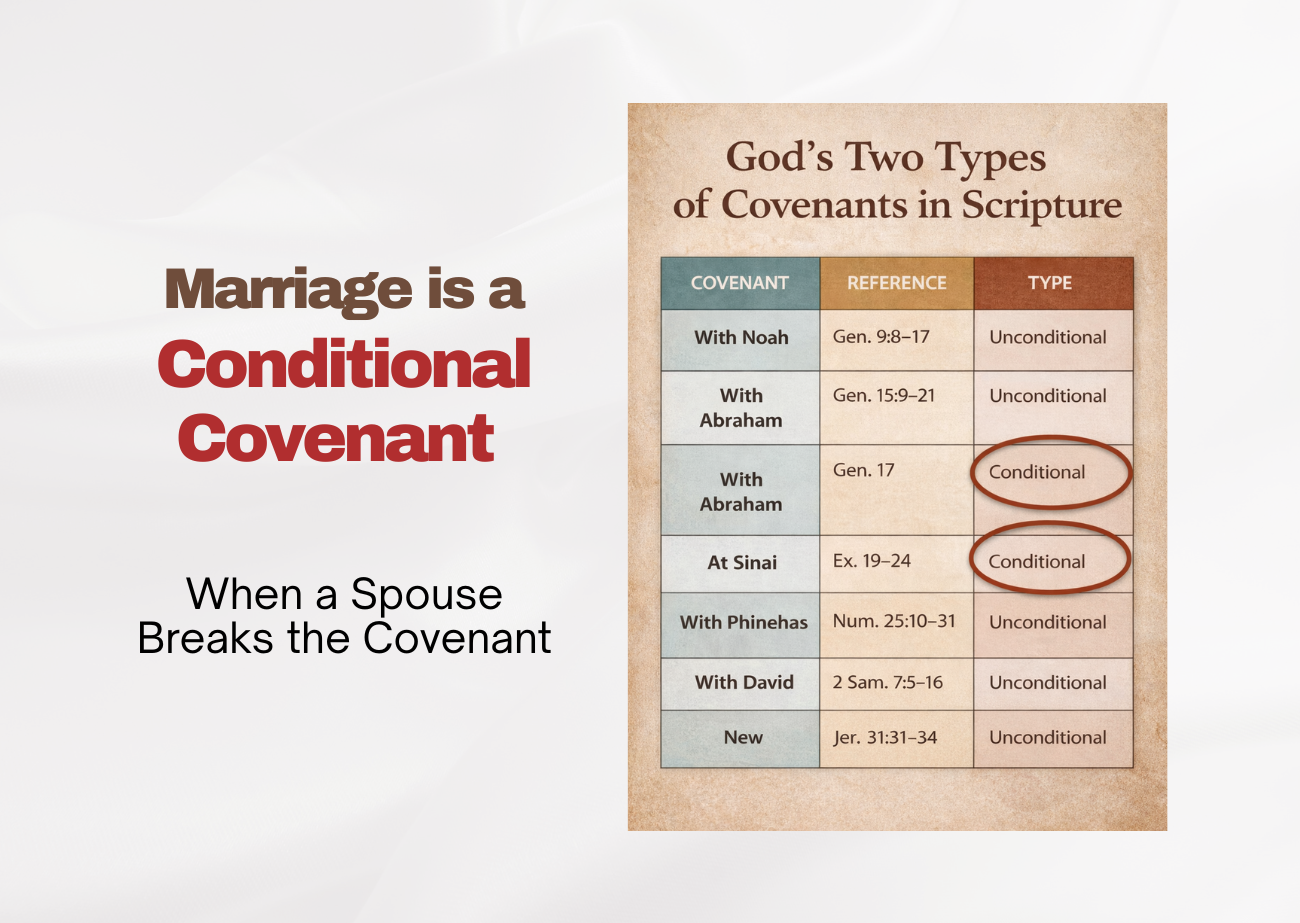 Marriage is a Conditional Covenant

When a Spouse Breaks the Covenant

God's Two Types of Covenants in Scripture

| COVENANT | REFERENCE | TYPE |
|---|---|---|
| With Noah | Gen. 9:8–17 | Unconditional |
| With Abraham | Gen. 15:9–21 | Unconditional |
| With Abraham | Gen. 17 | Conditional |
| At Sinai | Ex. 19–24 | Conditional |
| With Phinehas | Num. 25:10–31 | Unconditional |
| With David | 2 Sam. 7:5–16 | Unconditional |
| New | Jer. 31:31–34 | Unconditional |